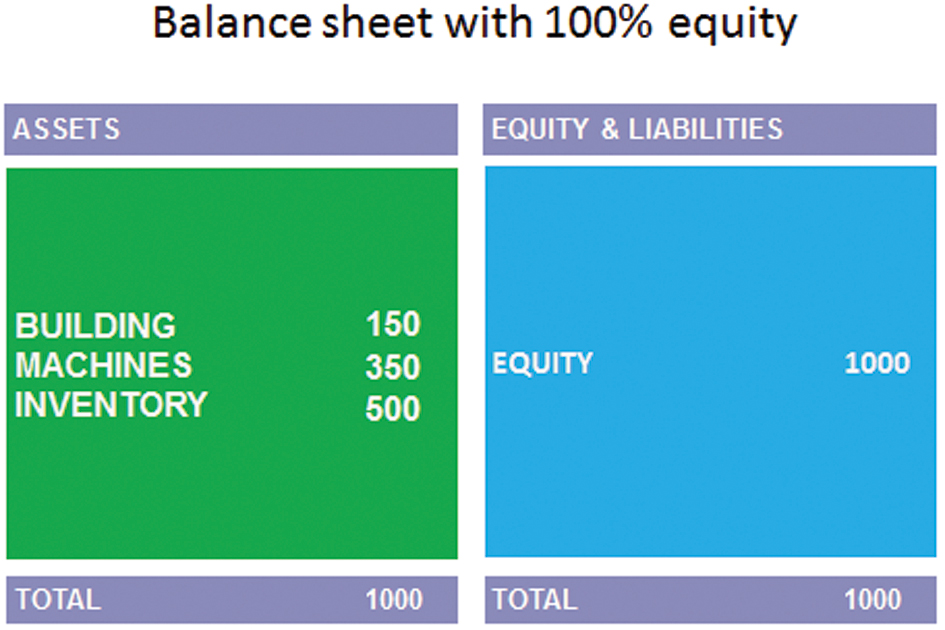 Balance sheet with 100% equity

ASSETS

BUILDING 150
MACHINES 350
INVENTORY 500

TOTAL 1000

EQUITY & LIABILITIES

EQUITY 1000

TOTAL 1000